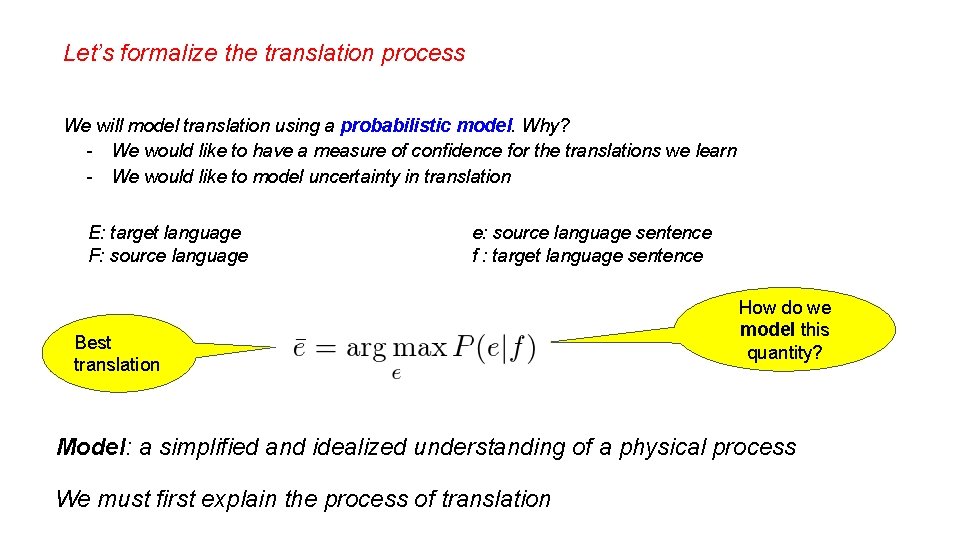 Let's formalize the translation process

We will model translation using a probabilistic model. Why?
- We would like to have a measure of confidence for the translations we learn
- We would like to model uncertainty in translation

E: target language
F: source language

e: source language sentence
f : target language sentence

Best translation

$\bar{e} = \arg\max_{e} P(e|f)$

How do we model this quantity?

Model: a simplified and idealized understanding of a physical process

We must first explain the process of translation